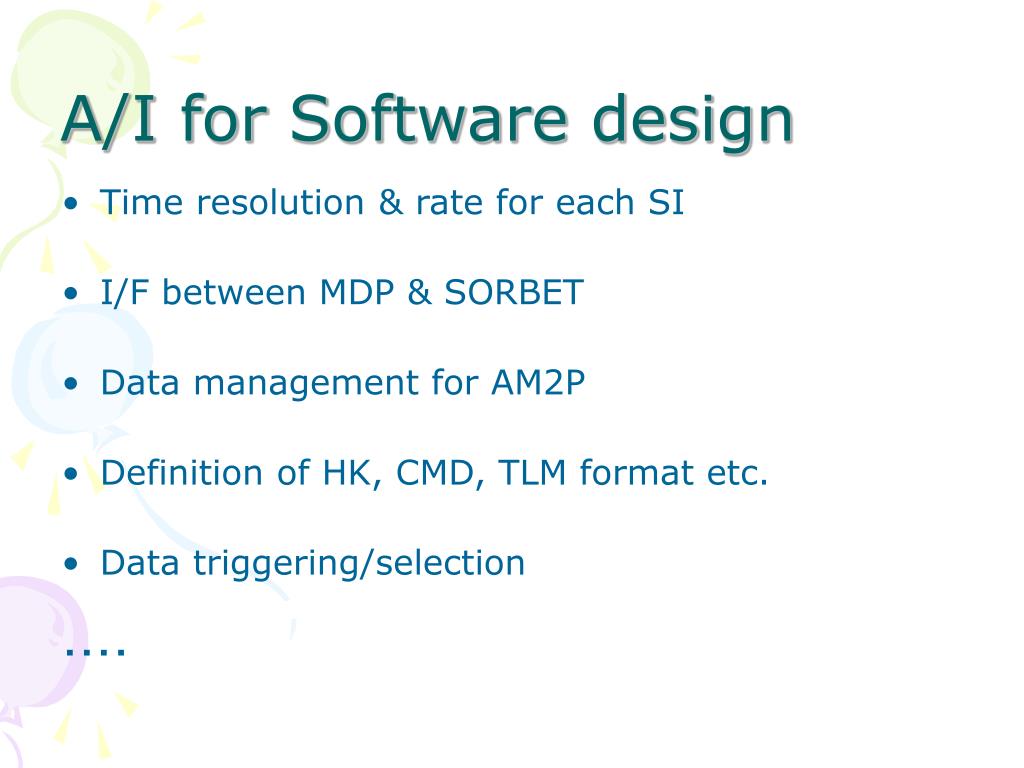 A/I for Software design

• Time resolution & rate for each SI

• I/F between MDP & SORBET

• Data management for AM2P

• Definition of HK, CMD, TLM format etc.

• Data triggering/selection

....